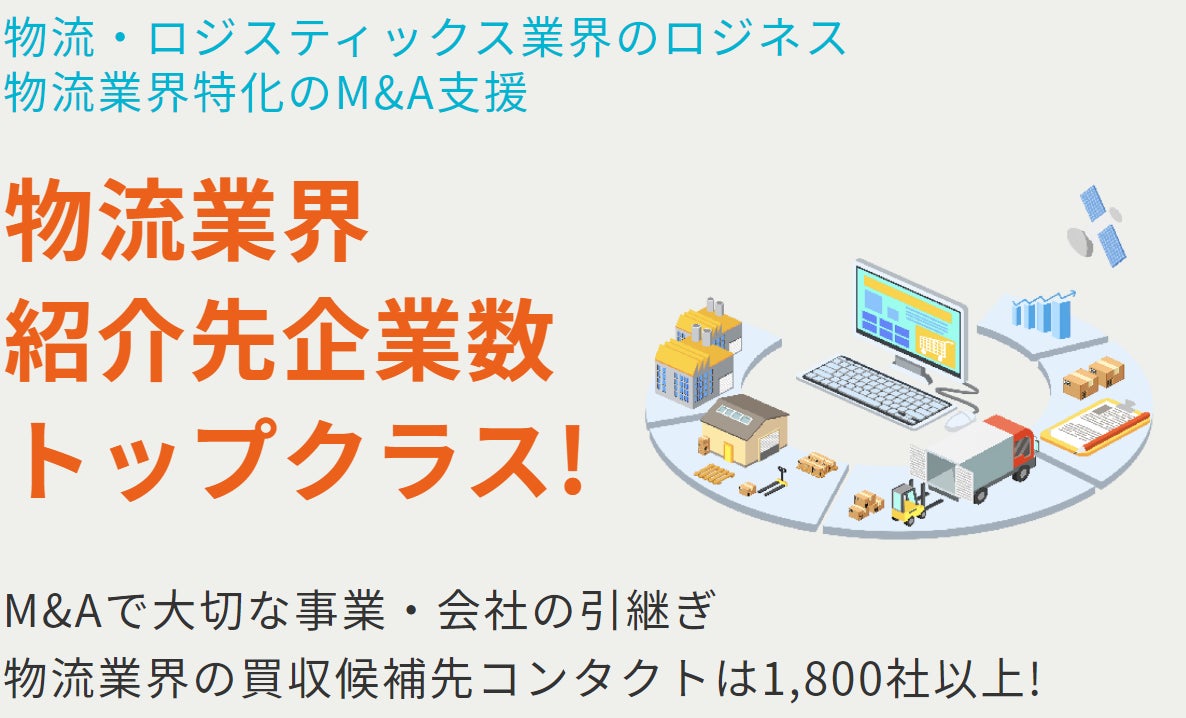 物流・ロジスティックス業界のロジネス
物流業界特化のM&A支援

物流業界
紹介先企業数
トップクラス!

M&Aで大切な事業・会社の引継ぎ
物流業界の買収候補先コンタクトは1,800社以上!